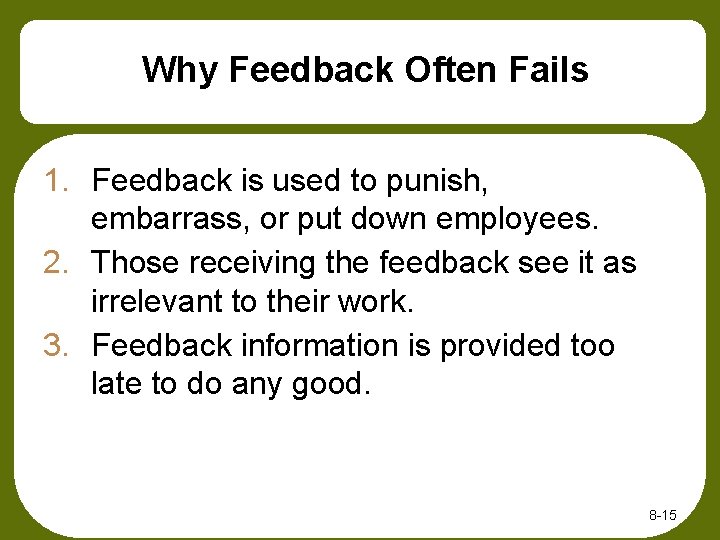 Why Feedback Often Fails

1. Feedback is used to punish, embarrass, or put down employees.
2. Those receiving the feedback see it as irrelevant to their work.
3. Feedback information is provided too late to do any good.

8-15